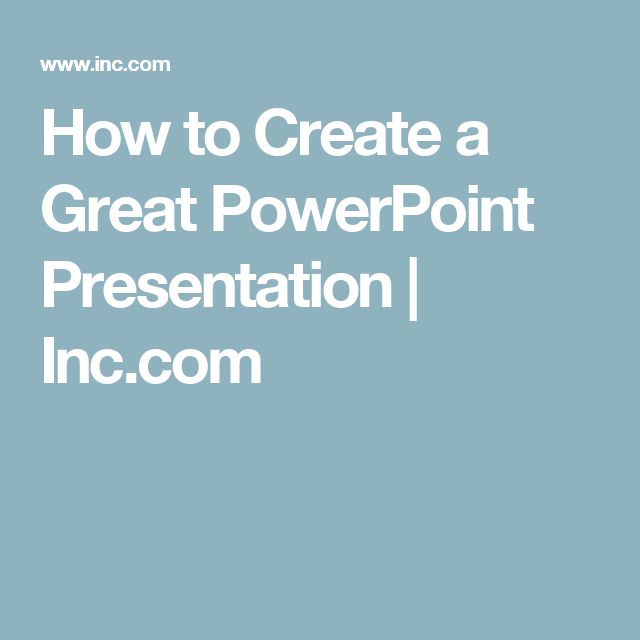 www.inc.com

How to Create a Great PowerPoint Presentation | Inc.com